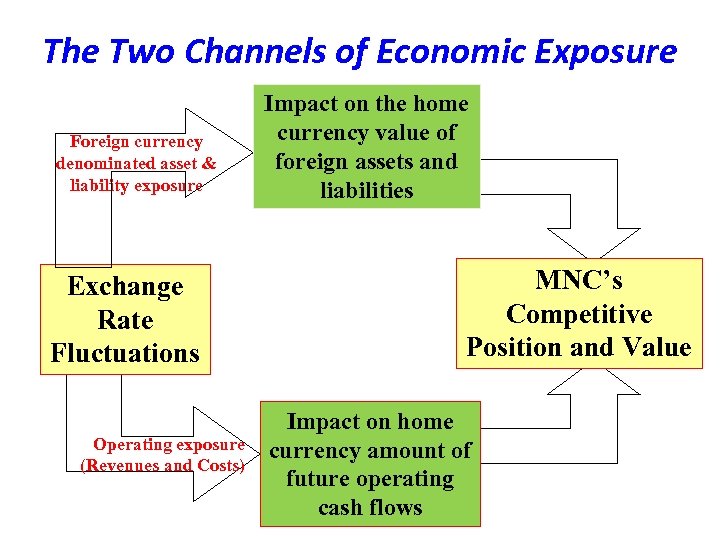 The Two Channels of Economic Exposure

Foreign currency denominated asset & liability exposure

Impact on the home currency value of foreign assets and liabilities

Exchange Rate Fluctuations

MNC's Competitive Position and Value

Operating exposure (Revenues and Costs)

Impact on home currency amount of future operating cash flows